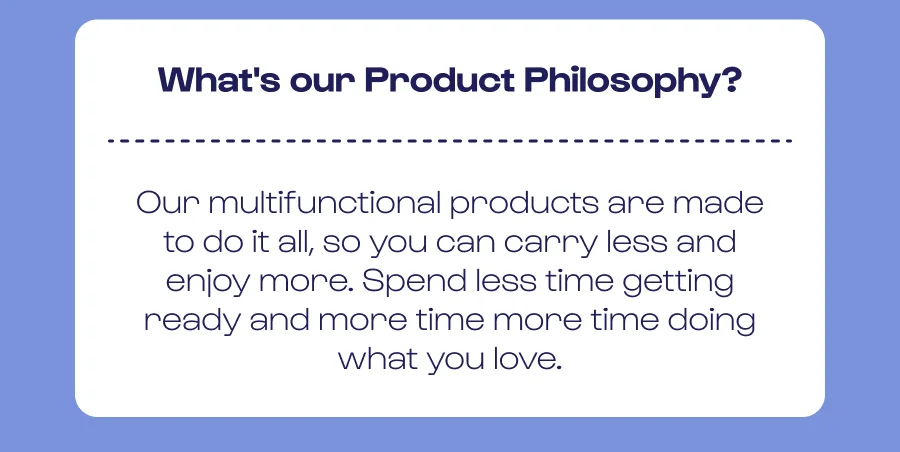 What's our Product Philosophy?

Our multifunctional products are made to do it all, so you can carry less and enjoy more. Spend less time getting ready and more time more time doing what you love.